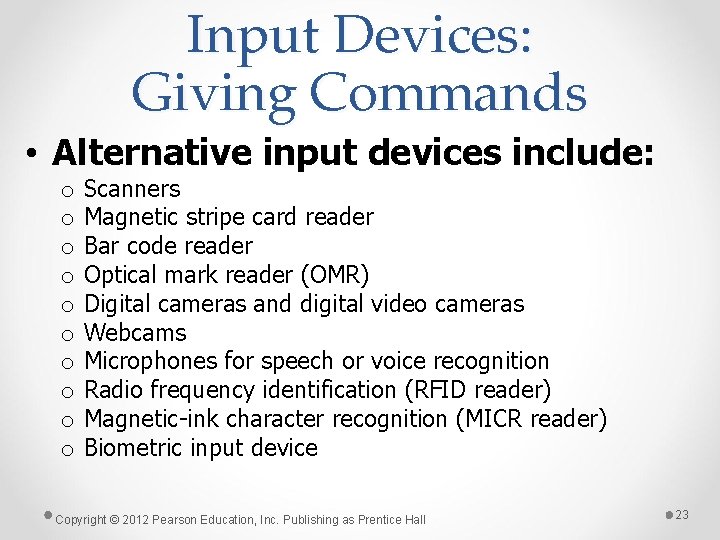 Input Devices: Giving Commands

• Alternative input devices include:
  o Scanners
  o Magnetic stripe card reader
  o Bar code reader
  o Optical mark reader (OMR)
  o Digital cameras and digital video cameras
  o Webcams
  o Microphones for speech or voice recognition
  o Radio frequency identification (RFID reader)
  o Magnetic-ink character recognition (MICR reader)
  o Biometric input device

Copyright © 2012 Pearson Education, Inc. Publishing as Prentice Hall

23